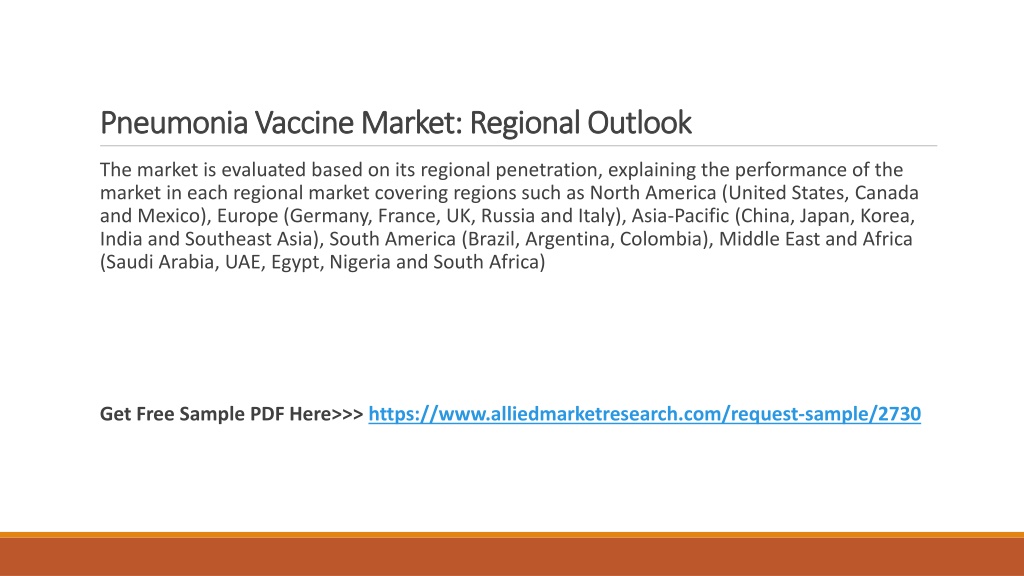 Pneumonia Vaccine Market: Regional Outlook

The market is evaluated based on its regional penetration, explaining the performance of the market in each regional market covering regions such as North America (United States, Canada and Mexico), Europe (Germany, France, UK, Russia and Italy), Asia-Pacific (China, Japan, Korea, India and Southeast Asia), South America (Brazil, Argentina, Colombia), Middle East and Africa (Saudi Arabia, UAE, Egypt, Nigeria and South Africa)

Get Free Sample PDF Here>>> https://www.alliedmarketresearch.com/request-sample/2730